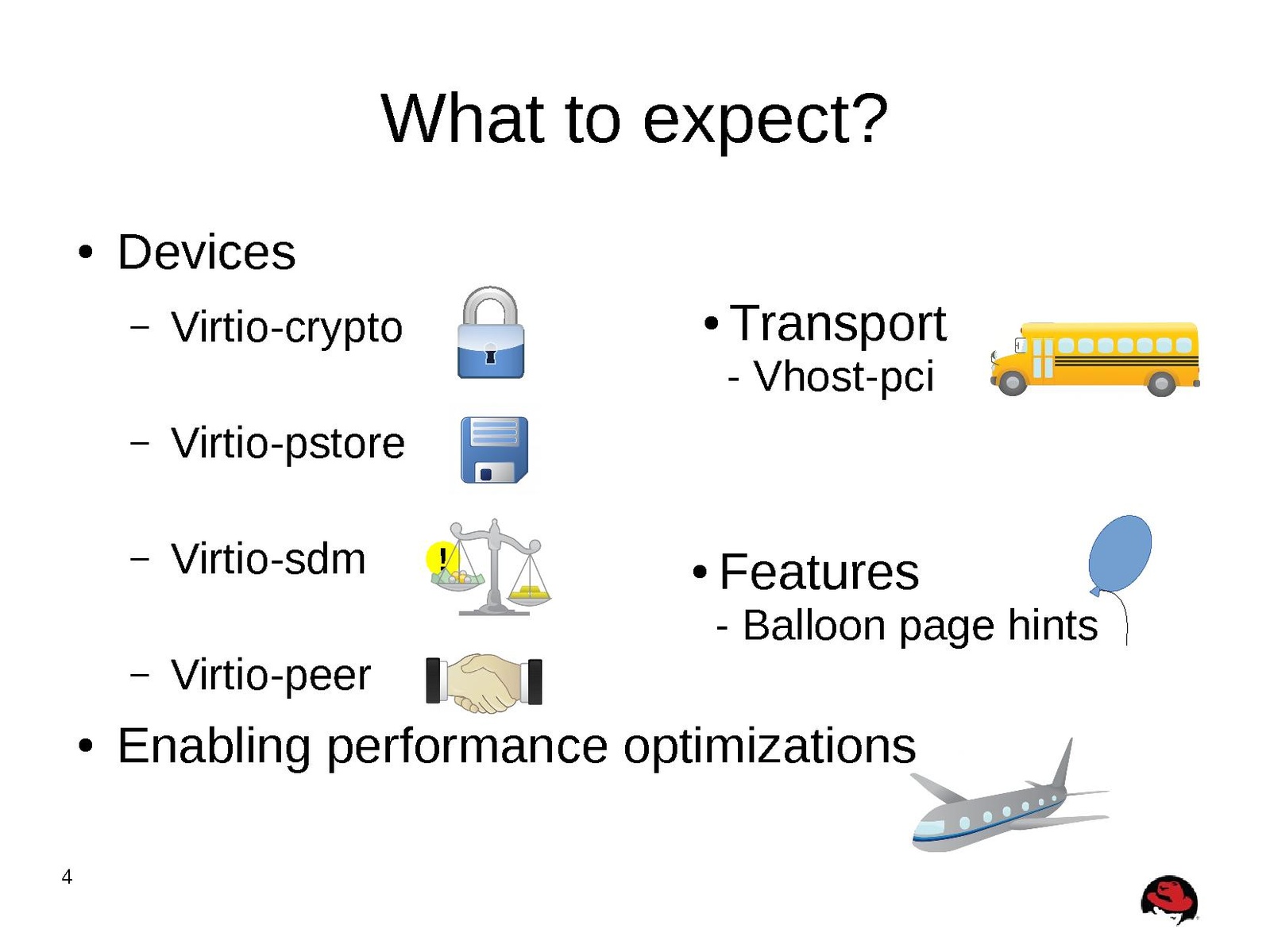 What to expect?

• Devices

– Virtio-crypto

– Virtio-pstore

– Virtio-sdm

– Virtio-peer

• Transport
- Vhost-pci

• Features
- Balloon page hints

• Enabling performance optimizations

4